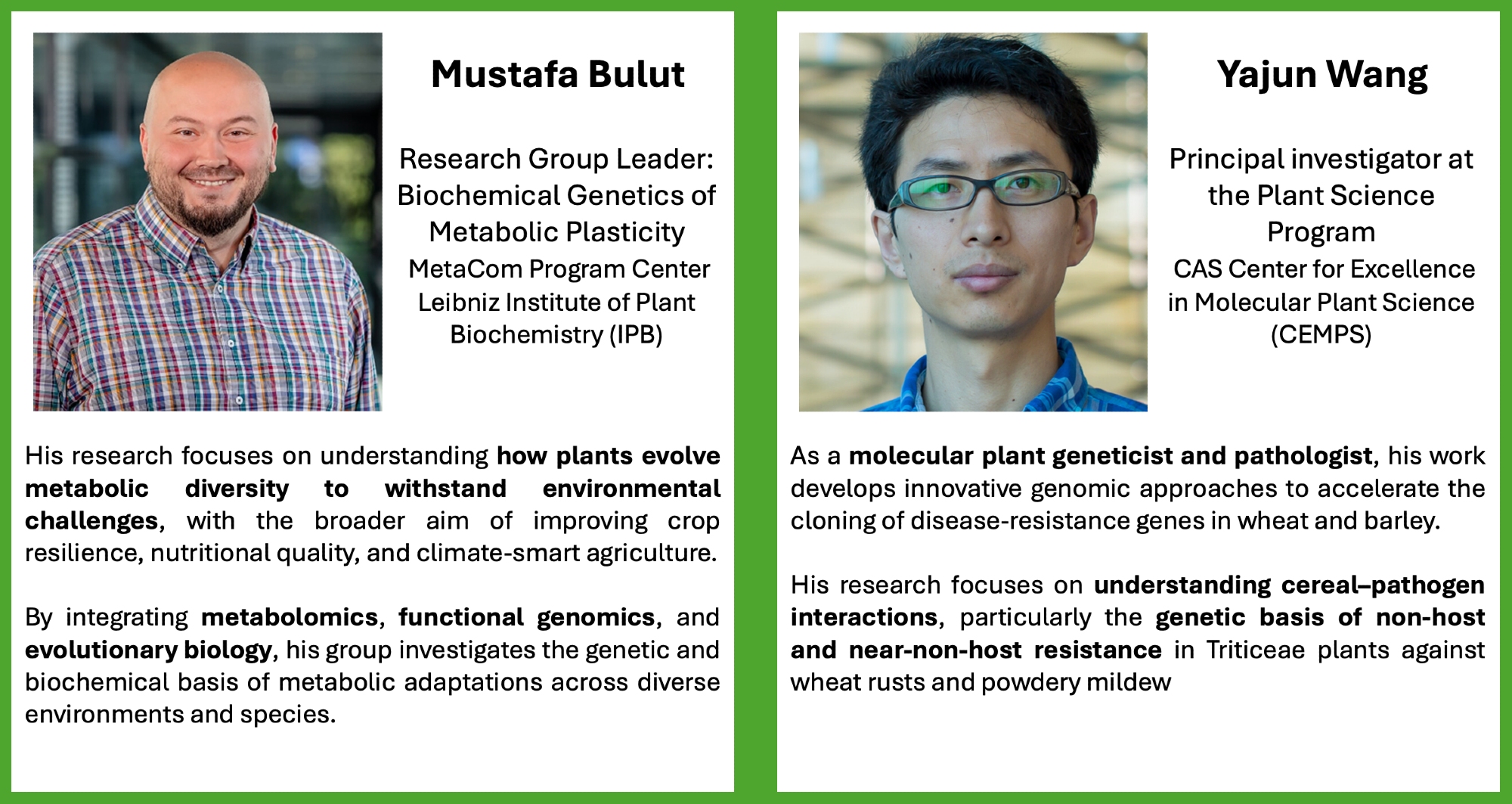 Mustafa Bulut

Research Group Leader: Biochemical Genetics of Metabolic Plasticity
MetaCom Program Center
Leibniz Institute of Plant Biochemistry (IPB)

His research focuses on understanding how plants evolve metabolic diversity to withstand environmental challenges, with the broader aim of improving crop resilience, nutritional quality, and climate-smart agriculture.

By integrating metabolomics, functional genomics, and evolutionary biology, his group investigates the genetic and biochemical basis of metabolic adaptations across diverse environments and species.

Yajun Wang

Principal investigator at the Plant Science Program
CAS Center for Excellence in Molecular Plant Science (CEMPS)

As a molecular plant geneticist and pathologist, his work develops innovative genomic approaches to accelerate the cloning of disease-resistance genes in wheat and barley.

His research focuses on understanding cereal–pathogen interactions, particularly the genetic basis of non-host and near-non-host resistance in Triticeae plants against wheat rusts and powdery mildew